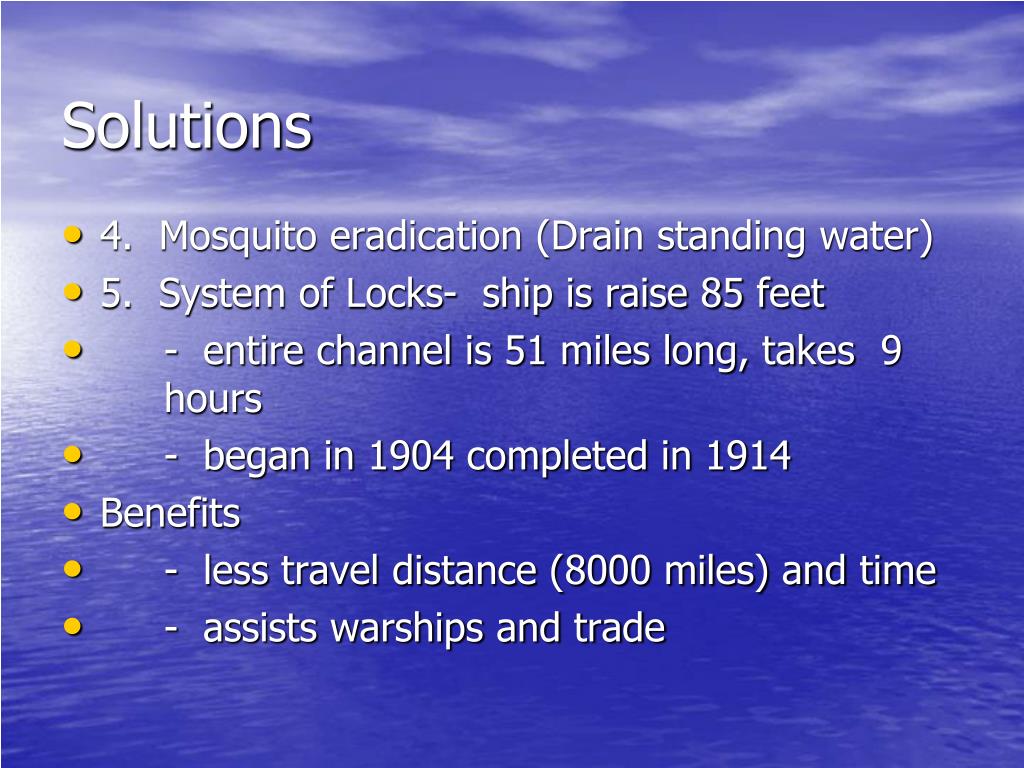 Solutions

• 4. Mosquito eradication (Drain standing water)
• 5. System of Locks- ship is raise 85 feet
• - entire channel is 51 miles long, takes 9 hours
• - began in 1904 completed in 1914
• Benefits
• - less travel distance (8000 miles) and time
• - assists warships and trade